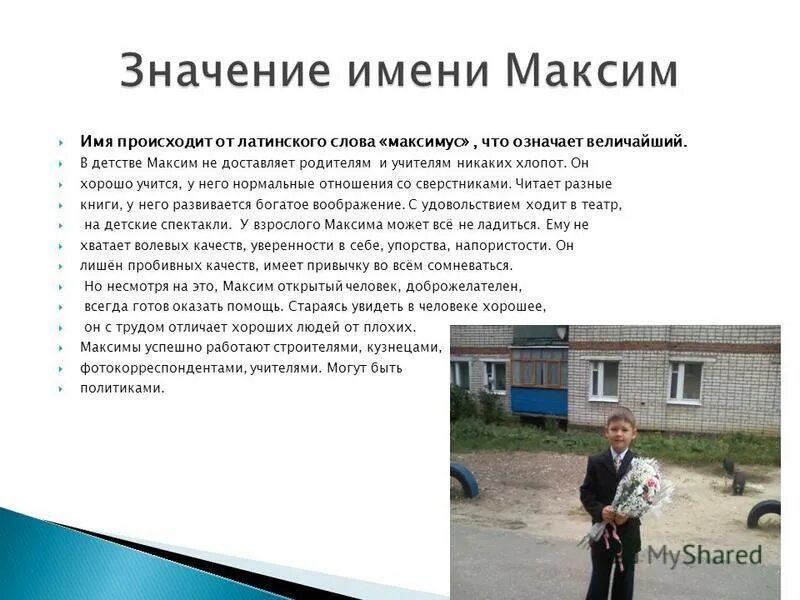 Значение имени Максим

Имя происходит от латинского слова «максимус» , что означает величайший.

В детстве Максим не доставляет родителям и учителям никаких хлопот. Он

хорошо учится, у него нормальные отношения со сверстниками. Читает разные

книги, у него развивается богатое воображение. С удовольствием ходит в театр,

на детские спектакли. У взрослого Максима может всё не ладиться. Ему не

хватает волевых качеств, уверенности в себе, упорства, напористости. Он

лишён пробивных качеств, имеет привычку во всём сомневаться.

Но несмотря на это, Максим открытый человек, доброжелателен,

всегда готов оказать помощь. Стараясь увидеть в человеке хорошее,

он с трудом отличает хороших людей от плохих.

Максимы успешно работают строителями, кузнецами,

фотокорреспондентами, учителями. Могут быть

политиками.

MyShared